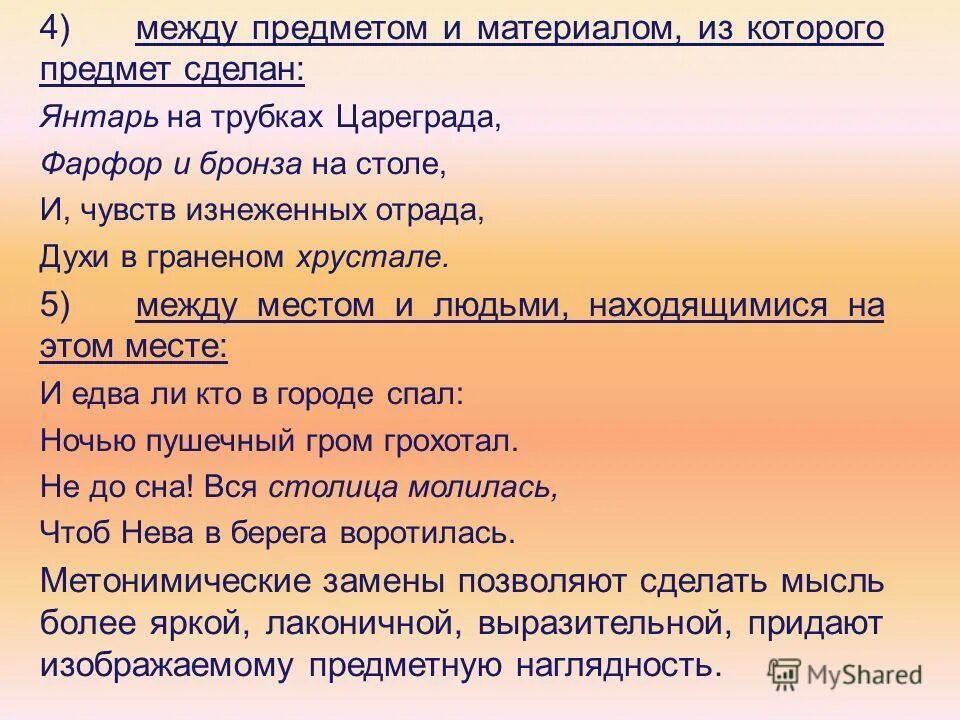 4) между предметом и материалом, из которого предмет сделан:

Янтарь на трубках Цареграда,

Фарфор и бронза на столе,

И, чувств изнеженных отрада,

Духи в граненом хрустале.

5) между местом и людьми, находящимися на этом месте:

И едва ли кто в городе спал:

Ночью пушечный гром грохотал.

Не до сна! Вся столица молилась,

Чтоб Нева в берега воротилась.

Метонимические замены позволяют сделать мысль более яркой, лаконичной, выразительной, придают изображаемому предметную наглядность.

MyShared